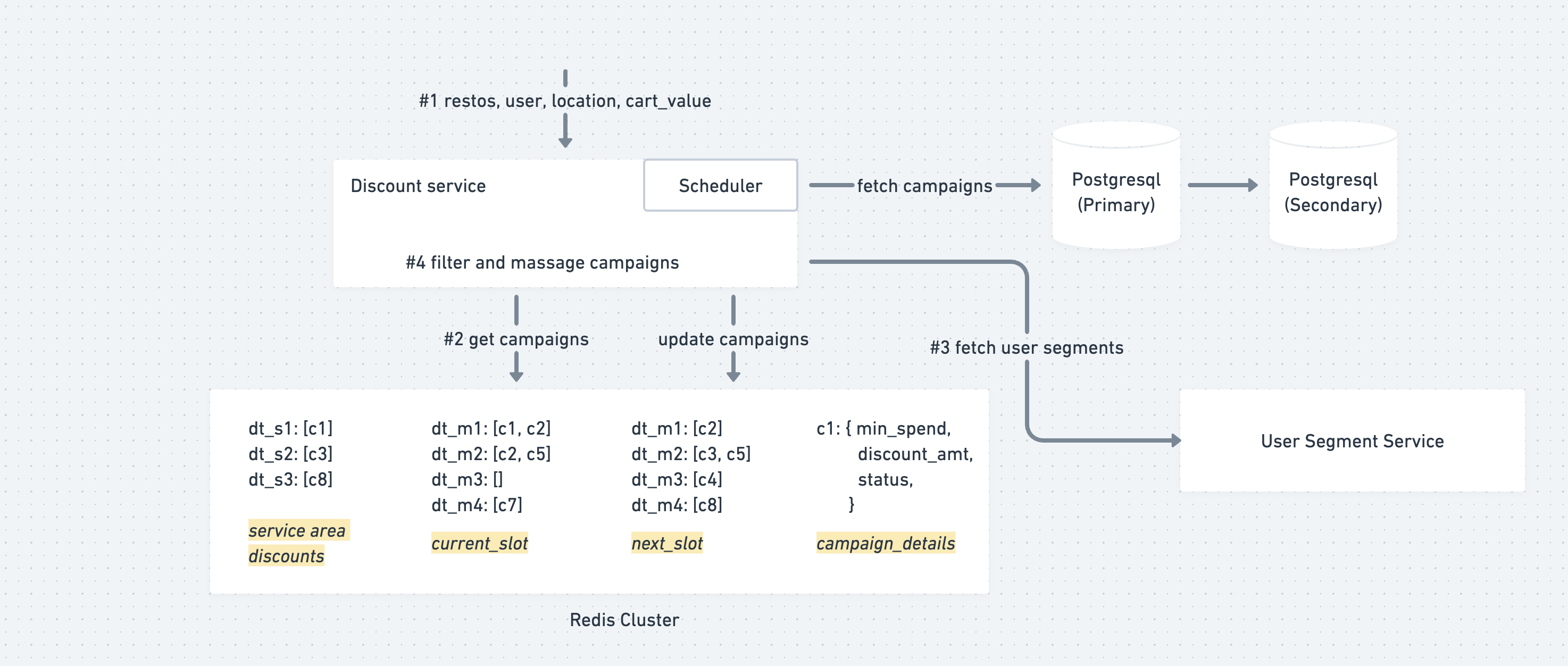 #1 restos, user, location, cart_value

Discount service

Scheduler

fetch campaigns

Postgresql (Primary)

Postgresql (Secondary)

#4 filter and massage campaigns

#2 get campaigns

update campaigns

#3 fetch user segments

dt_s1: [c1]
dt_s2: [c3]
dt_s3: [c8]

service area discounts

dt_m1: [c1, c2]
dt_m2: [c2, c5]
dt_m3: []
dt_m4: [c7]

current_slot

dt_m1: [c2]
dt_m2: [c3, c5]
dt_m3: [c4]
dt_m4: [c8]

next_slot

c1: { min_spend,
discount_amt,
status,
}

campaign_details

User Segment Service

Redis Cluster